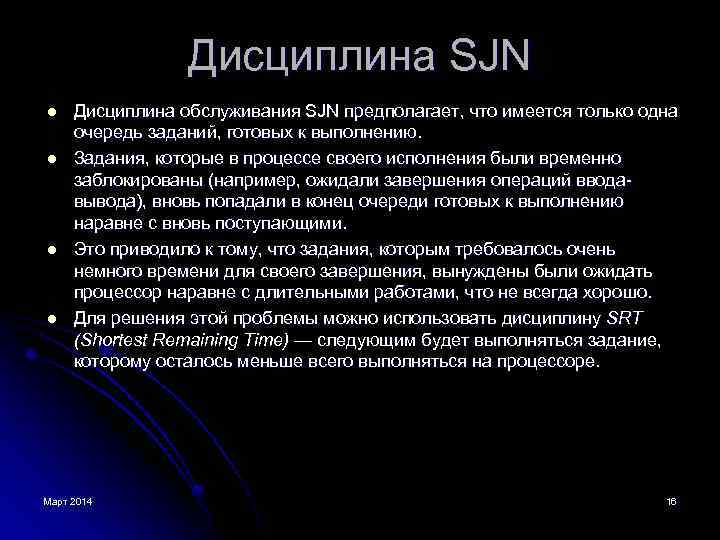 Дисциплина SJN

- Дисциплина обслуживания SJN предполагает, что имеется только одна очередь заданий, готовых к выполнению.
- Задания, которые в процессе своего исполнения были временно заблокированы (например, ожидали завершения операций ввода-вывода), вновь попадали в конец очереди готовых к выполнению наравне с вновь поступающими.
- Это приводило к тому, что задания, которым требовалось очень немного времени для своего завершения, вынуждены были ожидать процессор наравне с длительными работами, что не всегда хорошо.
- Для решения этой проблемы можно использовать дисциплину SRT (Shortest Remaining Time) — следующим будет выполняться задание, которому осталось меньше всего выполняться на процессоре.

Март 2014

16